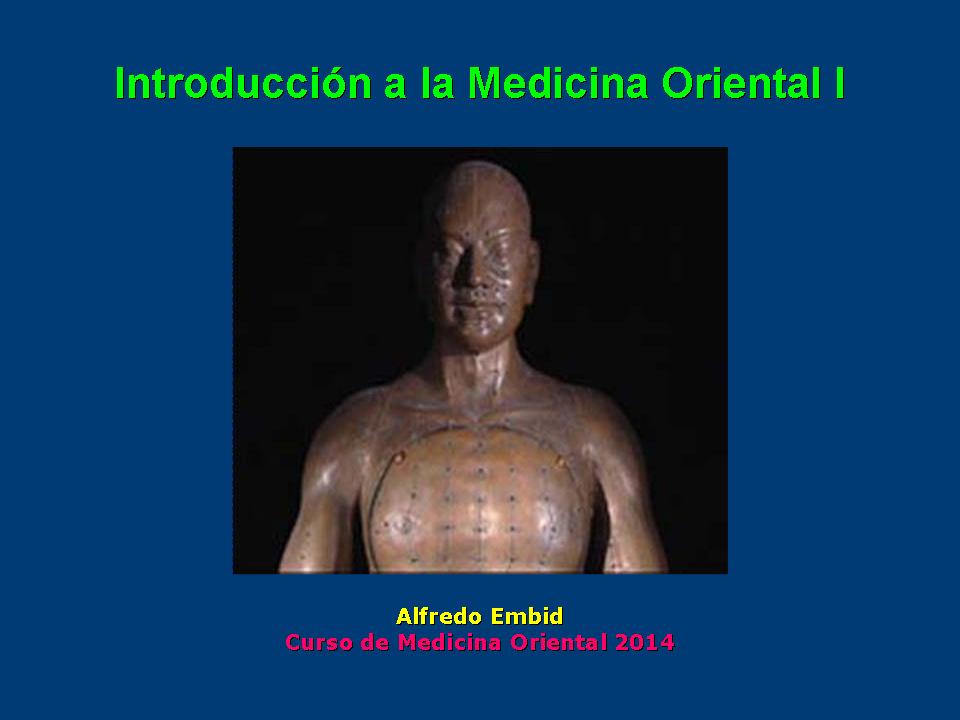 Introducción a la Medicina Oriental I

Alfredo Embid
Curso de Medicina Oriental 2014